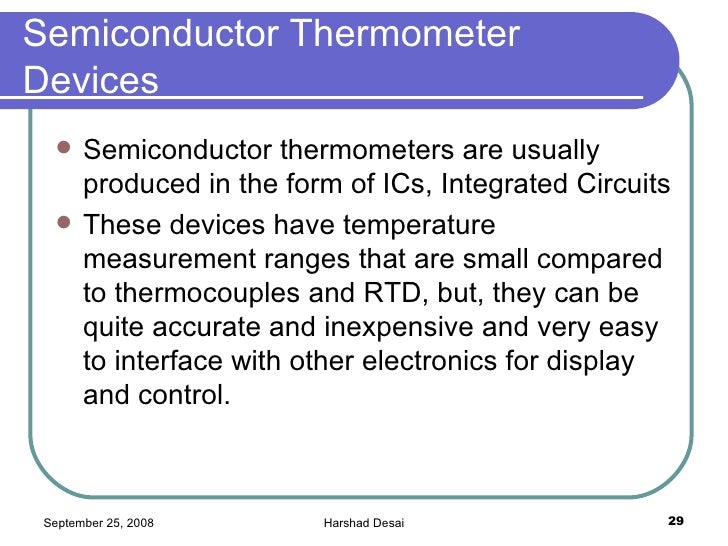 Semiconductor Thermometer Devices

- Semiconductor thermometers are usually produced in the form of ICs, Integrated Circuits
- These devices have temperature measurement ranges that are small compared to thermocouples and RTD, but, they can be quite accurate and inexpensive and very easy to interface with other electronics for display and control.

September 25, 2008 Harshad Desai 29